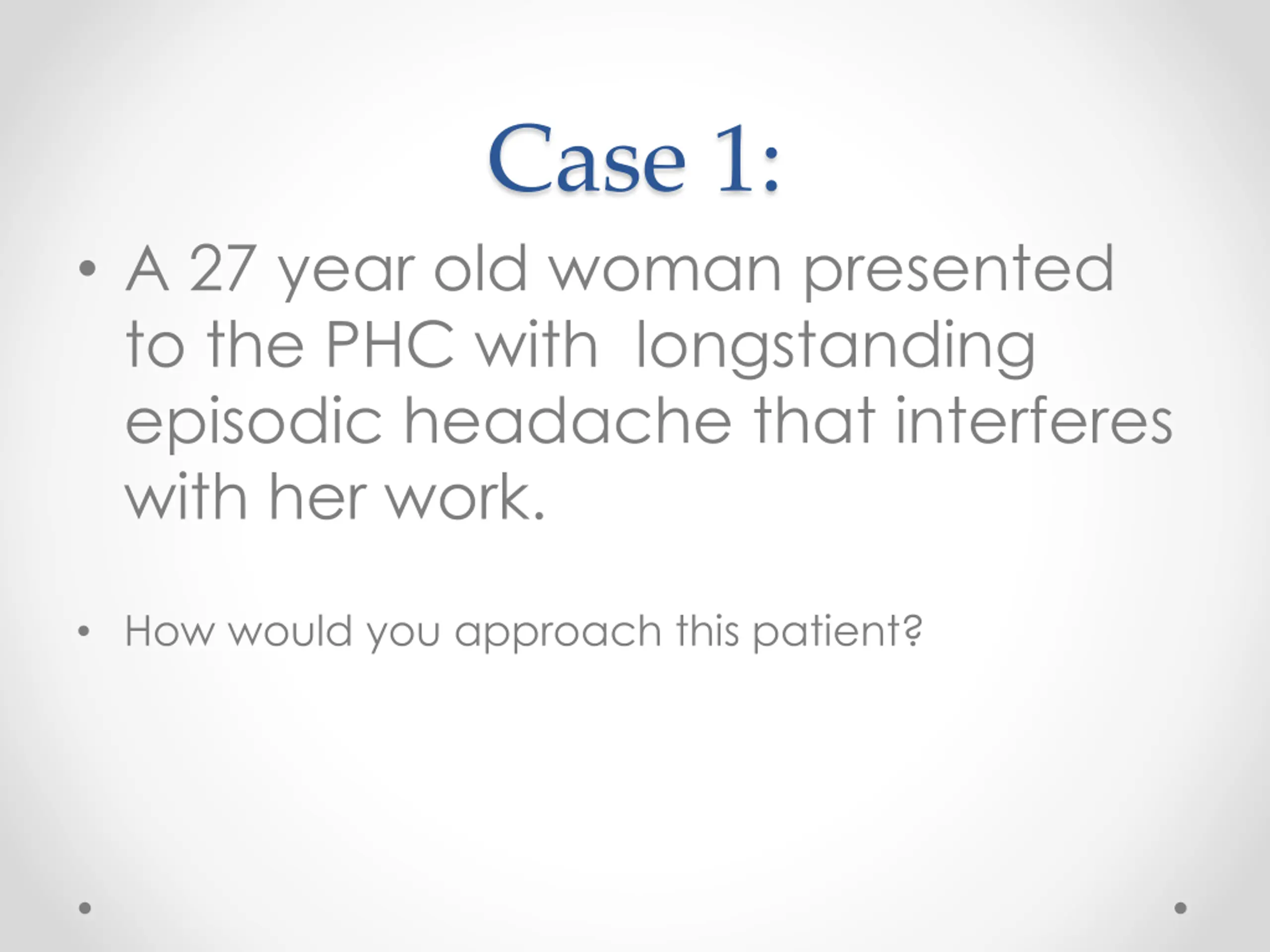 Case 1:

• A 27 year old woman presented to the PHC with longstanding episodic headache that interferes with her work.

• How would you approach this patient?